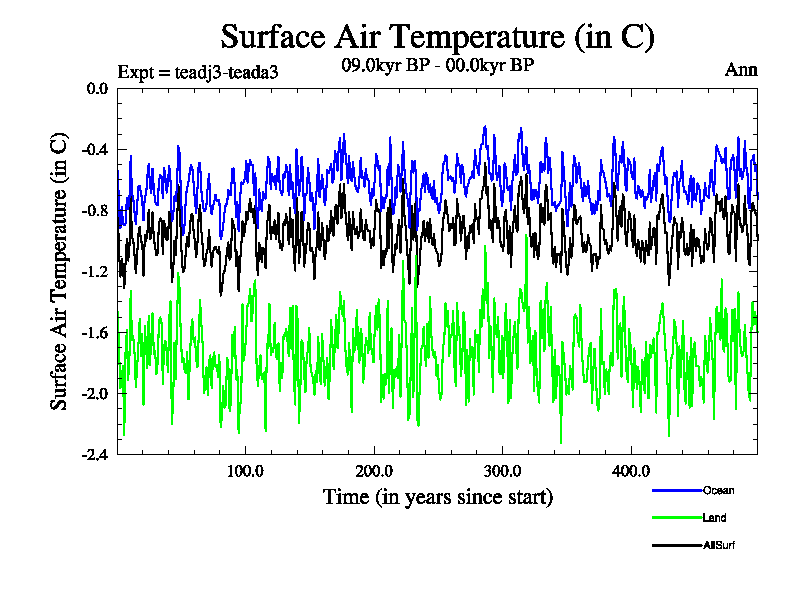 Surface Air Temperature (in C)

Expt = teadj3-teada3

09.0kyr BP - 00.0kyr BP

Ann

Surface Air Temperature (in C)

0.0
-0.4
-0.8
-1.2
-1.6
-2.0
-2.4

100.0
200.0
300.0
400.0

Time (in years since start)

Ocean
Land
AllSurf